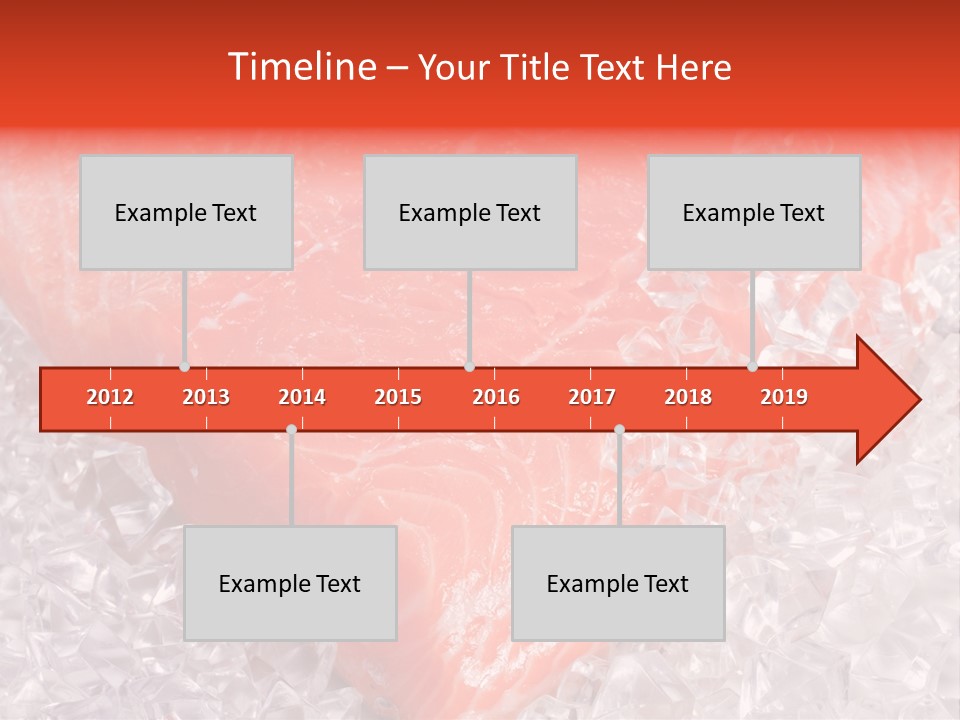 Timeline – Your Title Text Here

Example Text

Example Text

Example Text

2012 2013 2014 2015 2016 2017 2018 2019

Example Text

Example Text